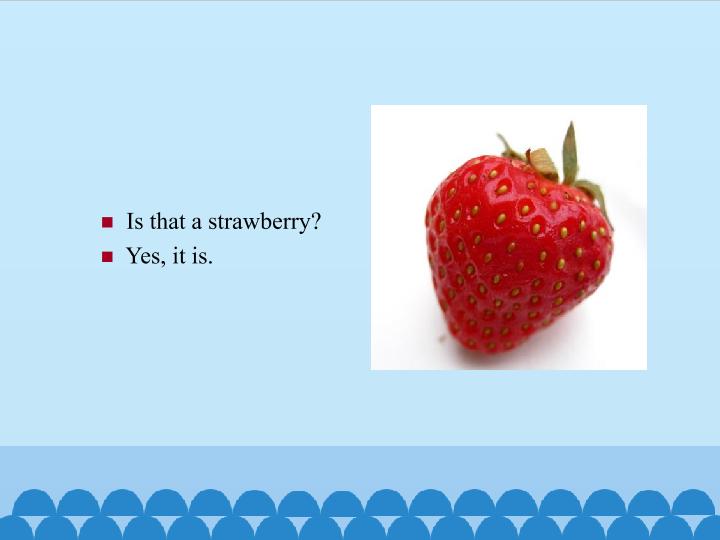 - Is that a strawberry?
- Yes, it is.